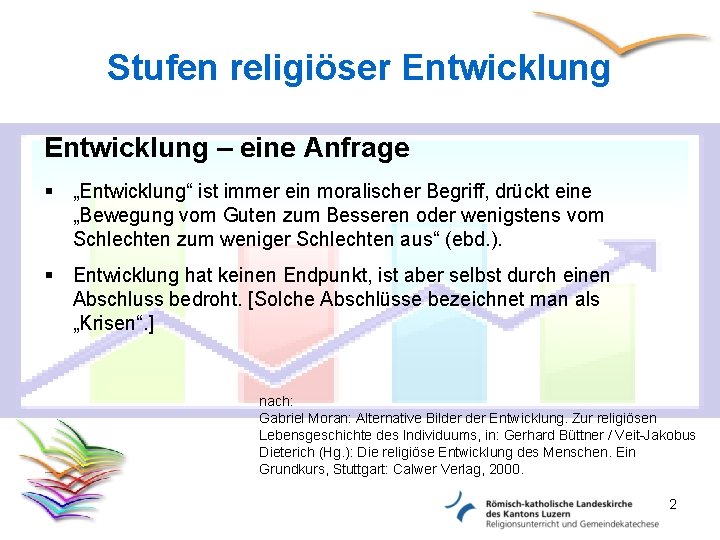 Stufen religiöser Entwicklung

Entwicklung – eine Anfrage

▪ „Entwicklung“ ist immer ein moralischer Begriff, drückt eine „Bewegung vom Guten zum Besseren oder wenigstens vom Schlechten zum weniger Schlechten aus“ (ebd.).

▪ Entwicklung hat keinen Endpunkt, ist aber selbst durch einen Abschluss bedroht. [Solche Abschlüsse bezeichnet man als „Krisen“.]

nach:
Gabriel Moran: Alternative Bilder der Entwicklung. Zur religiösen Lebensgeschichte des Individuums, in: Gerhard Büttner / Veit-Jakobus Dieterich (Hg.): Die religiöse Entwicklung des Menschen. Ein Grundkurs, Stuttgart: Calwer Verlag, 2000.

Römisch-katholische Landeskirche des Kantons Luzern
Religionsunterricht und Gemeindekatechese

2